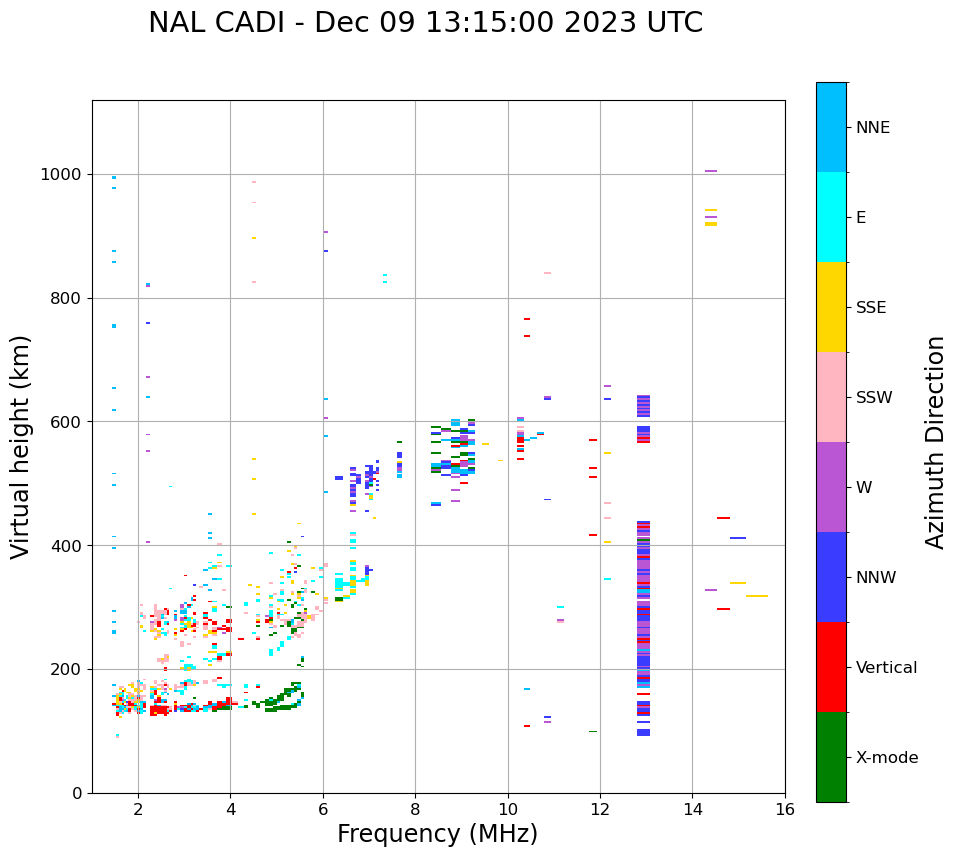 NAL CADI - Dec 09 13:15:00 2023 UTC

Virtual height (km)

1000
800
600
400
200
0

2
4
6
8
10
12
14
16

Frequency (MHz)

NNE
E
SSE
SSW
W
NNW
Vertical
X-mode

Azimuth Direction